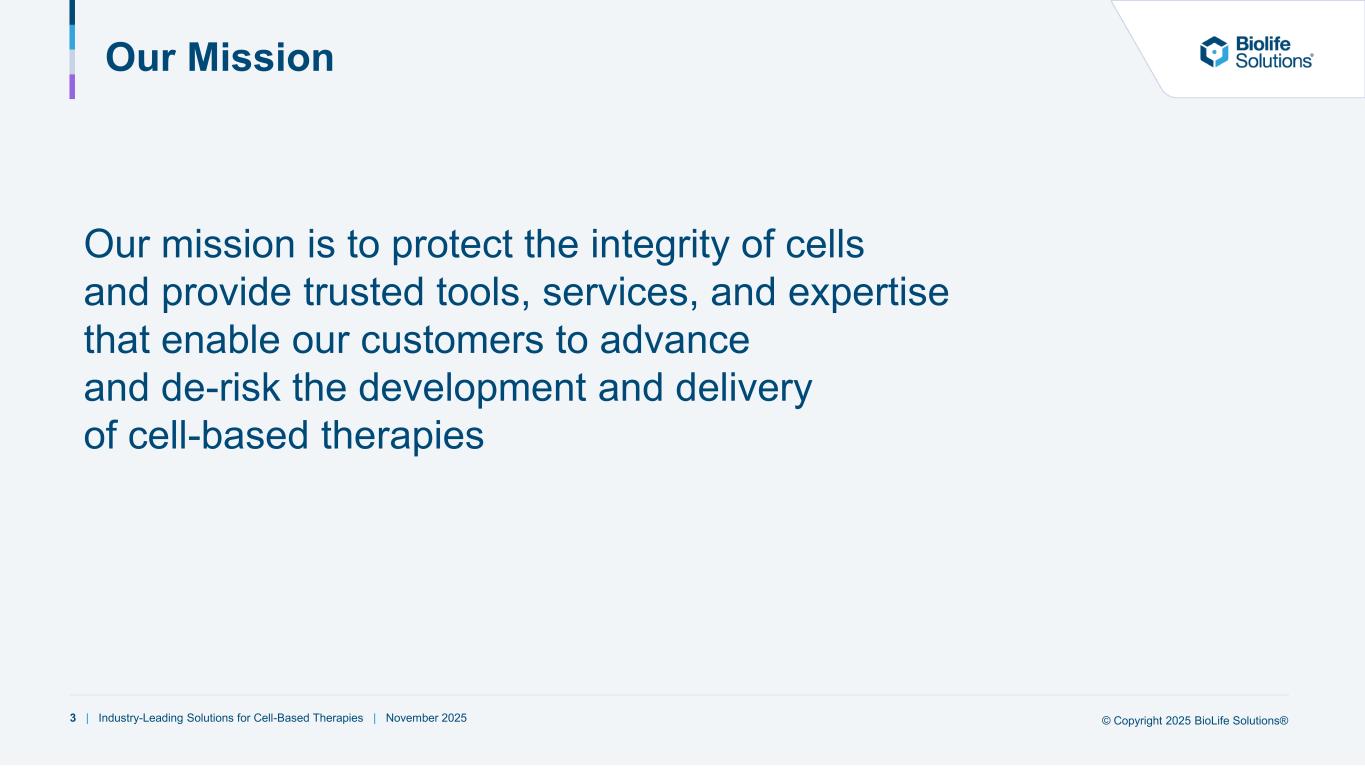 Our Mission

Biolife Solutions®

Our mission is to protect the integrity of cells and provide trusted tools, services, and expertise that enable our customers to advance and de-risk the development and delivery of cell-based therapies

3 | Industry-Leading Solutions for Cell-Based Therapies | November 2025

© Copyright 2025 BioLife Solutions®